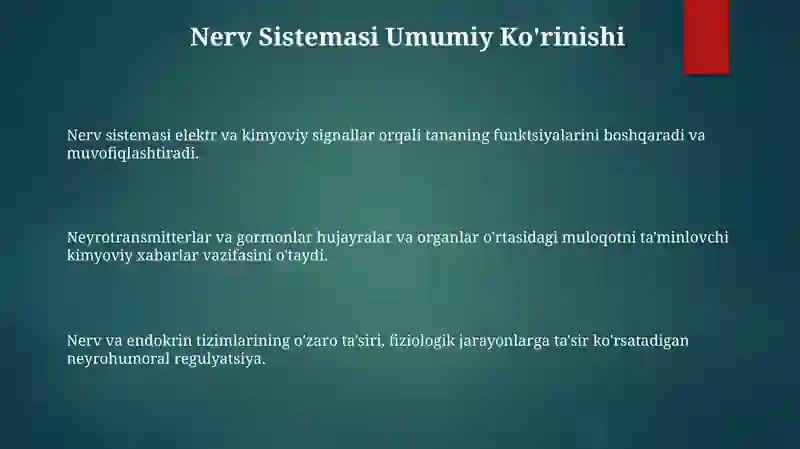 Nerv Sistemasi Umumiy Ko'rinishi

Nerv sistemasi elektr va kimyoviy signallar orqali tananing funktsiyalarini boshqaradi va muvofiqlashtiradi.

Neyrotransmitterlar va gormonlar hujayralar va organlar o'rtasidagi muloqotni ta'minlovchi kimyoviy xabarlar vazifasini o'taydi.

Nerv va endokrin tizimlarining o'zaro ta'siri, fiziologik jarayonlarga ta'sir ko'rsatadigan neyrohumoral regulyatsiya.